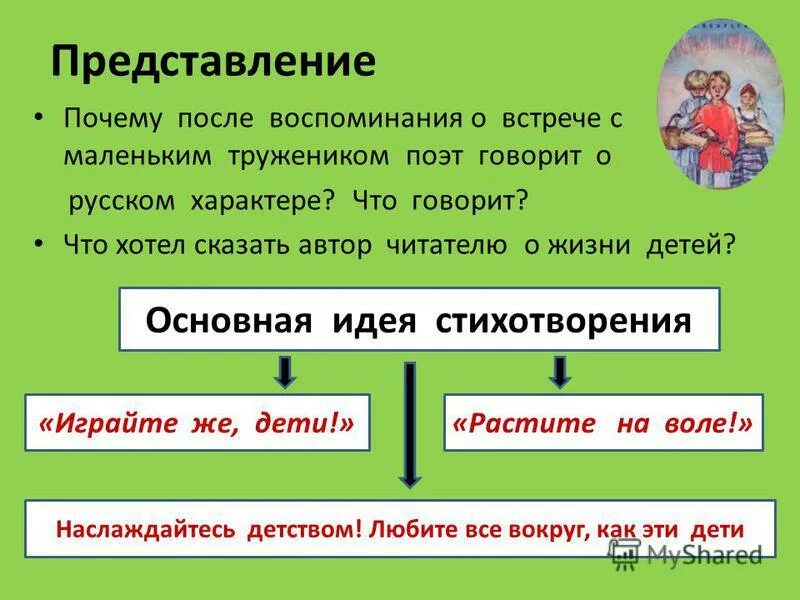 Представление

• Почему после воспоминания о встрече с маленьким тружеником поэт говорит о русском характере? Что говорит?
• Что хотел сказать автор читателю о жизни детей?

Основная идея стихотворения

«Играйте же, дети!»

«Растите на воле!»

Наслаждайтесь детством! Любите все вокруг, как эти дети

MyShared